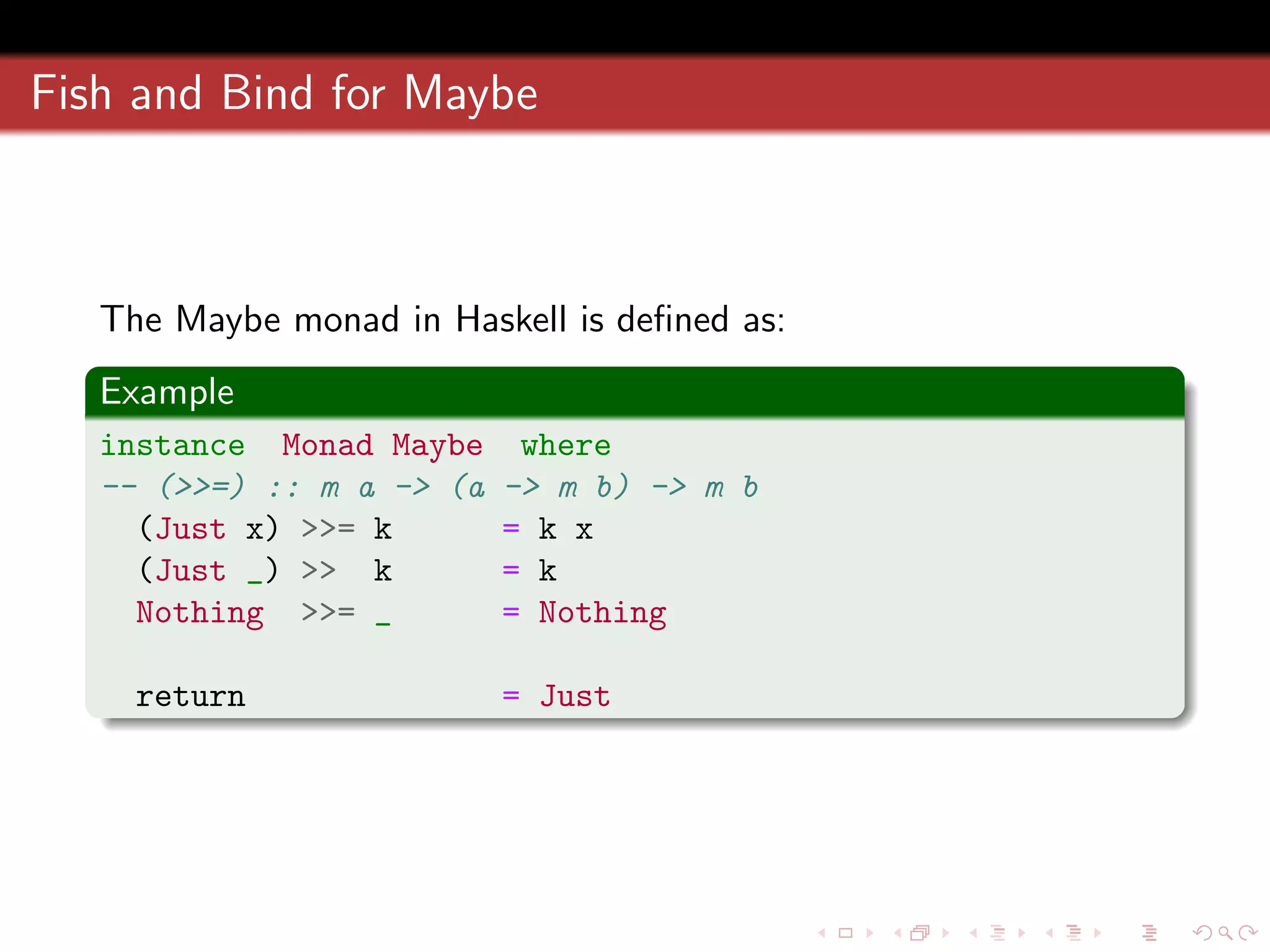 Fish and Bind for Maybe

The Maybe monad in Haskell is defined as:

Example

instance Monad Maybe where
-- (>>=) :: m a -> (a -> m b) -> m b
(Just x) >>= k = k x
(Just _) >> k = k
Nothing >>= _ = Nothing

return = Just